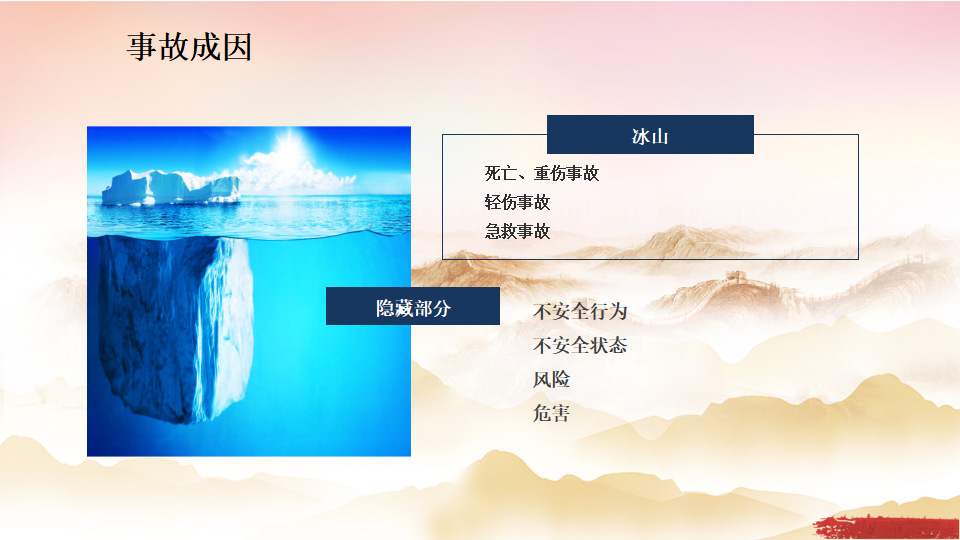 事故成因

冰山

死亡、重伤事故
轻伤事故
急救事故

隐藏部分

不安全行为
不安全状态
风险
危害